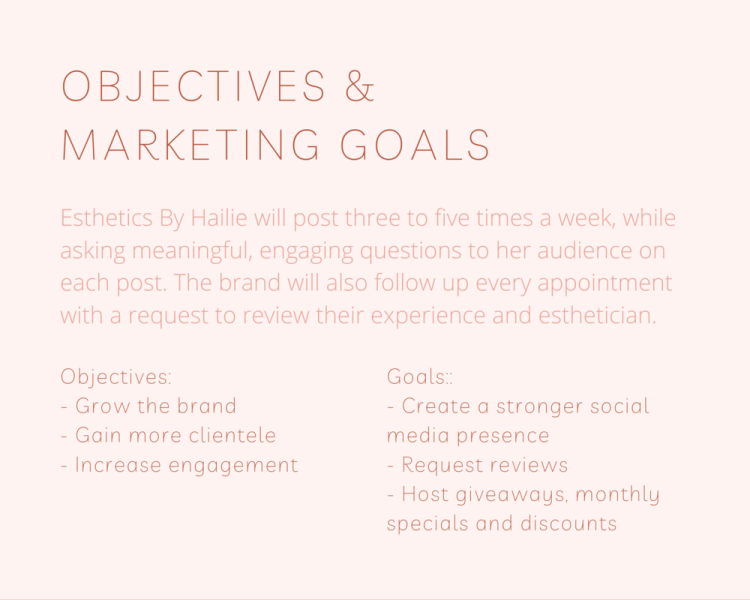 OBJECTIVES & MARKETING GOALS

Esthetics By Hailie will post three to five times a week, while asking meaningful, engaging questions to her audience on each post. The brand will also follow up every appointment with a request to review their experience and esthetician.

Objectives:
- Grow the brand
- Gain more clientele
- Increase engagement

Goals::
- Create a stronger social media presence
- Request reviews
- Host giveaways, monthly specials and discounts